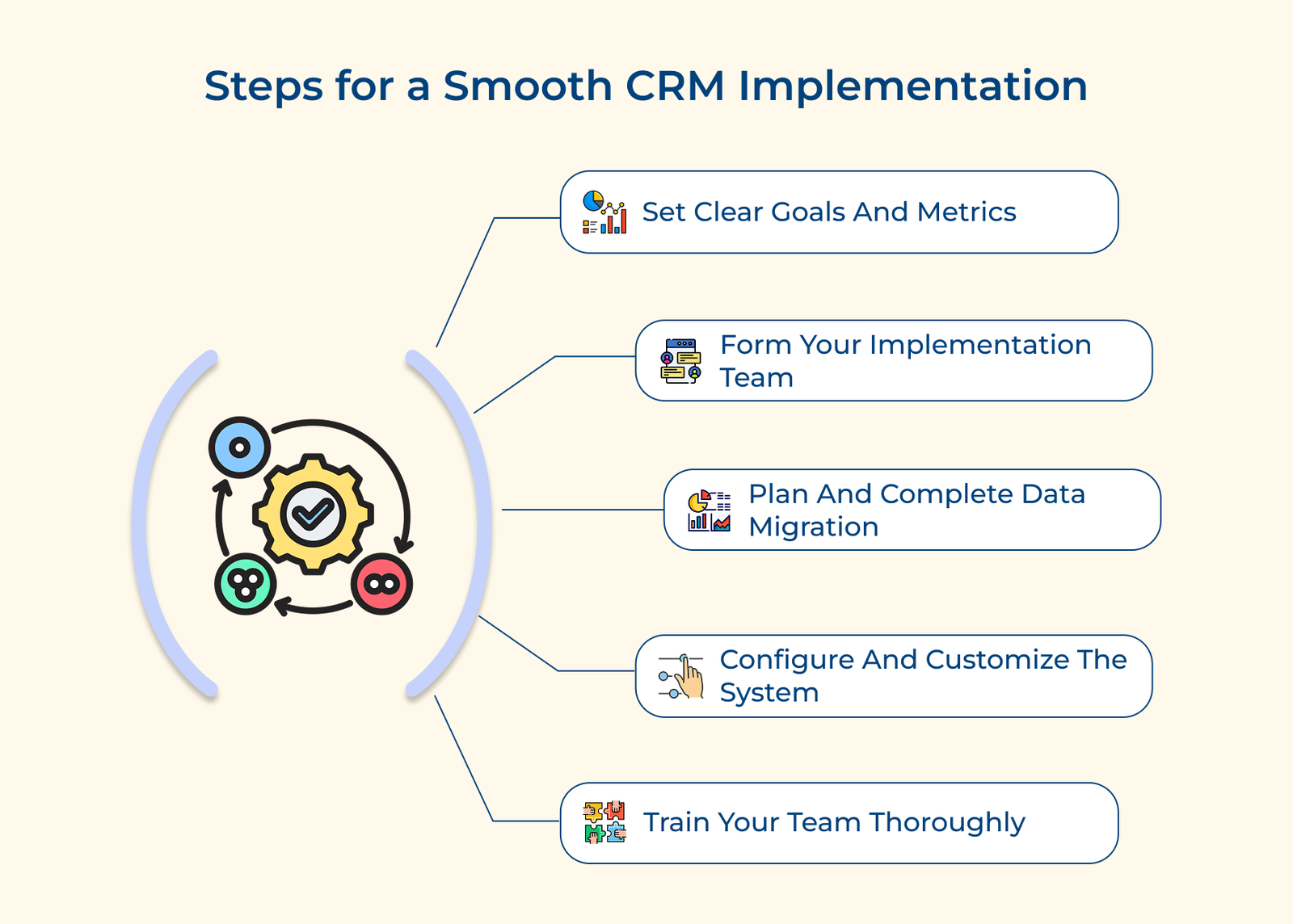 Steps for a Smooth CRM Implementation

Set Clear Goals And Metrics

Form Your Implementation Team

Plan And Complete Data Migration

Configure And Customize The System

Train Your Team Thoroughly